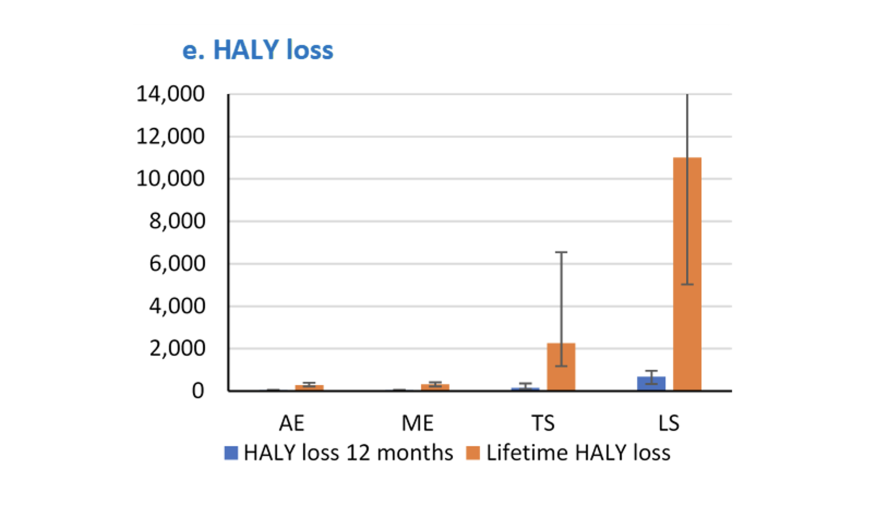 e. HALY loss

14,000
12,000
10,000
8,000
6,000
4,000
2,000
0

AE ME TS LS

HALY loss 12 months Lifetime HALY loss